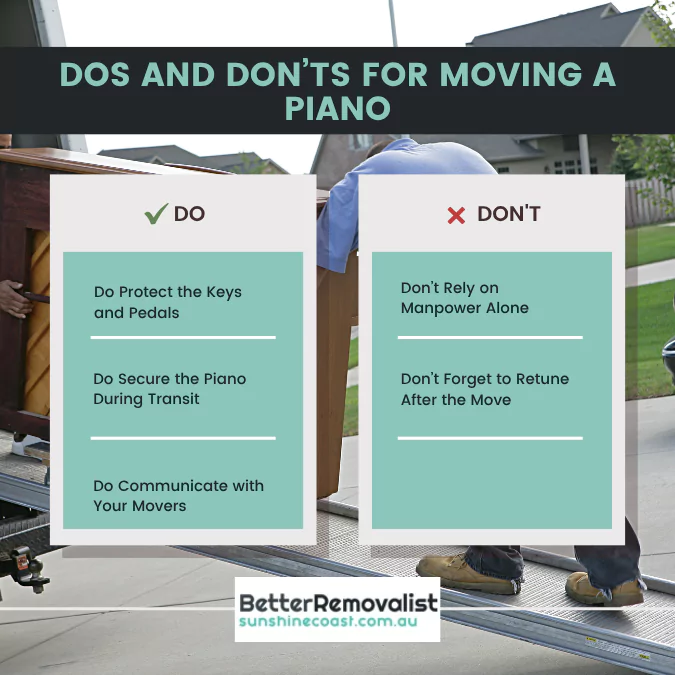 DOS AND DON'TS FOR MOVING A PIANO

✓ DO

Do Protect the Keys and Pedals

Do Secure the Piano During Transit

Do Communicate with Your Movers

✕ DON'T

Don't Rely on Manpower Alone

Don't Forget to Retune After the Move

BetterRemovalist
sunshinecoast.com.au